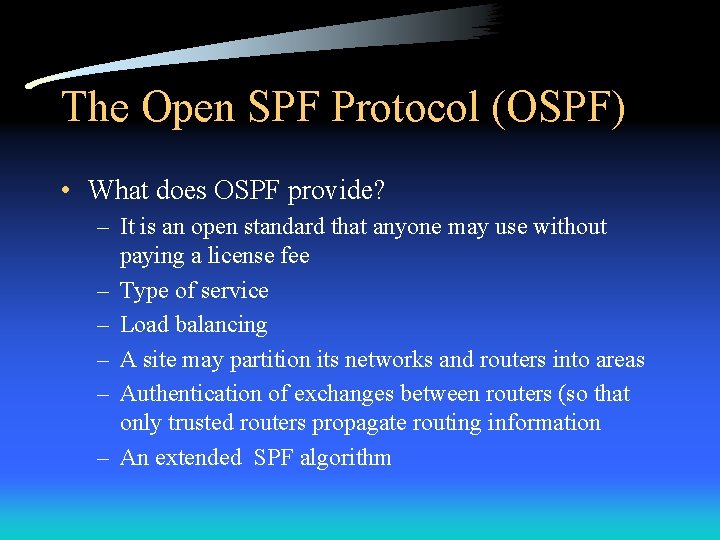 The Open SPF Protocol (OSPF)

• What does OSPF provide?
– It is an open standard that anyone may use without paying a license fee
– Type of service
– Load balancing
– A site may partition its networks and routers into areas
– Authentication of exchanges between routers (so that only trusted routers propagate routing information
– An extended SPF algorithm